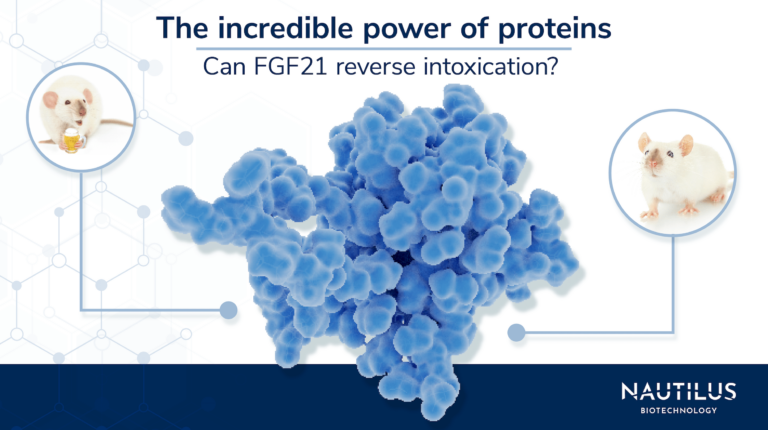 The incredible power of proteins

Can FGF21 reverse intoxication?

NAUTILUS
BIOTECHNOLOGY